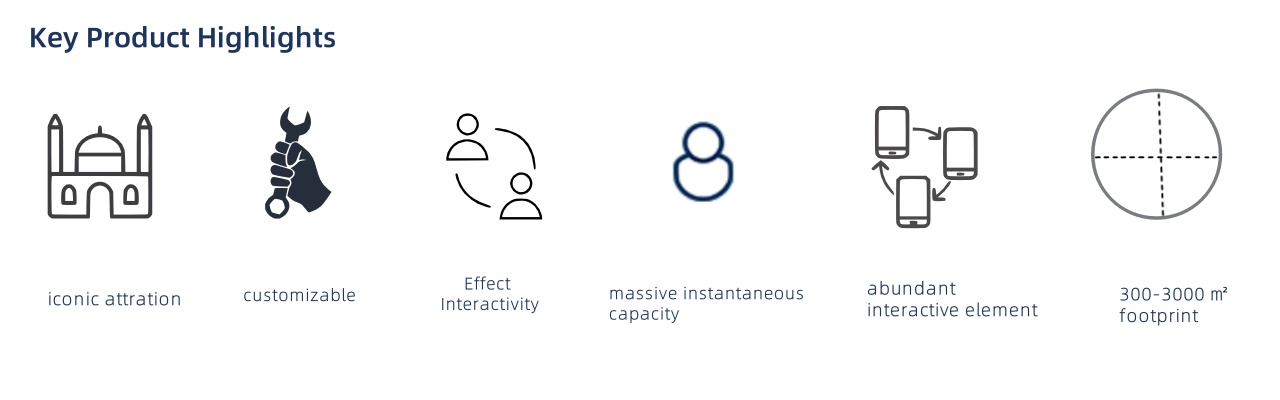 Key Product Highlights

iconic attration

customizable

Effect Interactivity

massive instantaneous capacity

abundant interactive element

300-3000 ㎡ footprint